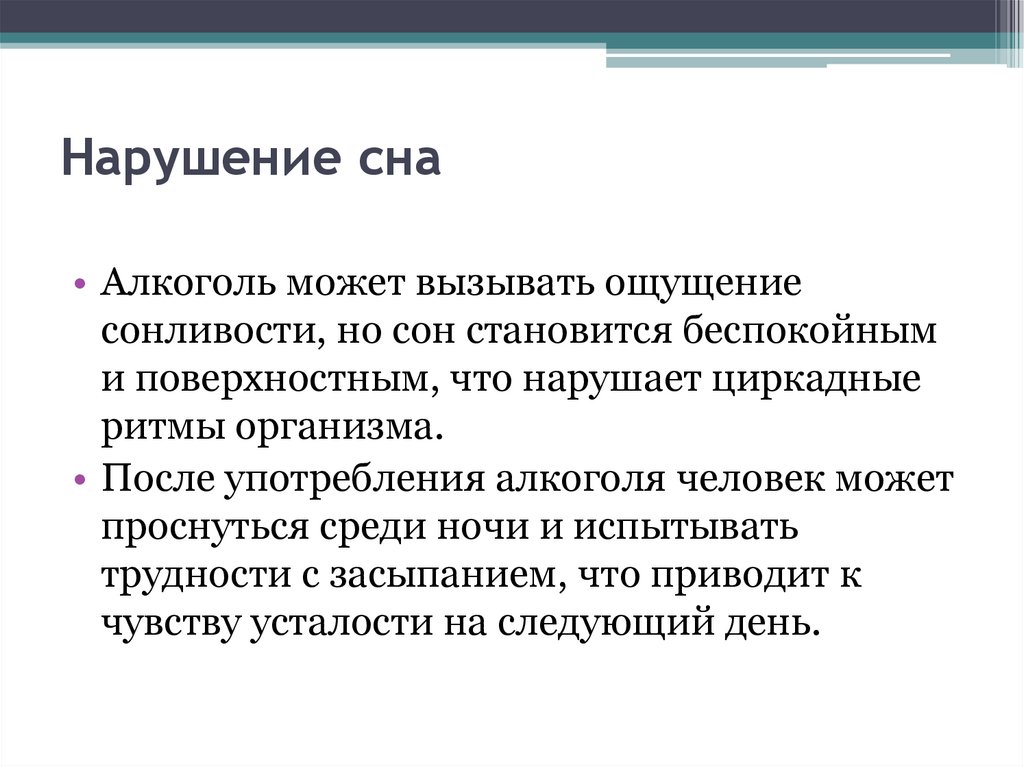 Нарушение сна

• Алкоголь может вызывать ощущение сонливости, но сон становится беспокойным и поверхностным, что нарушает циркадные ритмы организма.
• После употребления алкоголя человек может проснуться среди ночи и испытывать трудности с засыпанием, что приводит к чувству усталости на следующий день.